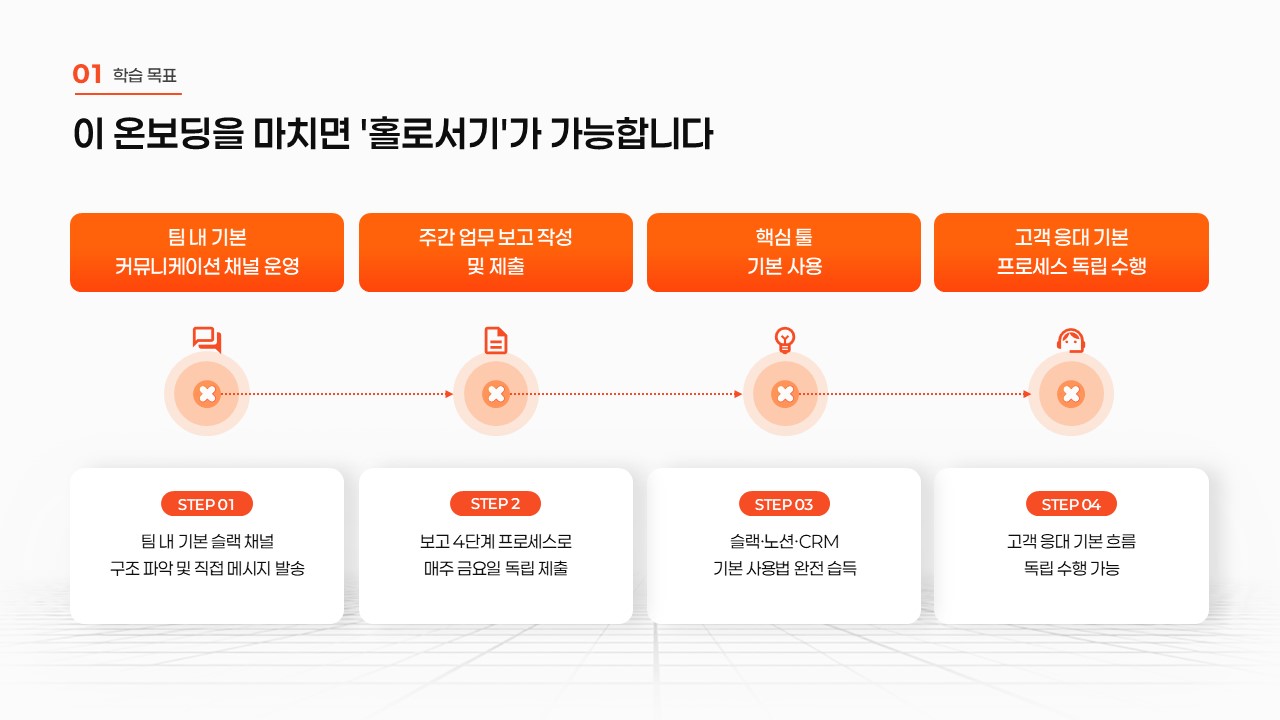 01 학습 목표

이 온보딩을 마치면 '홀로서기'가 가능합니다

팀 내 기본 커뮤니케이션 채널 운영

주간 업무 보고 작성 및 제출

핵심 툴 기본 사용

고객 응대 기본 프로세스 독립 수행

STEP 01

팀 내 기본 슬랙 채널 구조 파악 및 직접 메시지 발송

STEP 2

보고 4단계 프로세스로 매주 금요일 독립 제출

STEP 03

슬랙·노션·CRM 기본 사용법 완전 습득

STEP 04

고객 응대 기본 흐름 독립 수행 가능